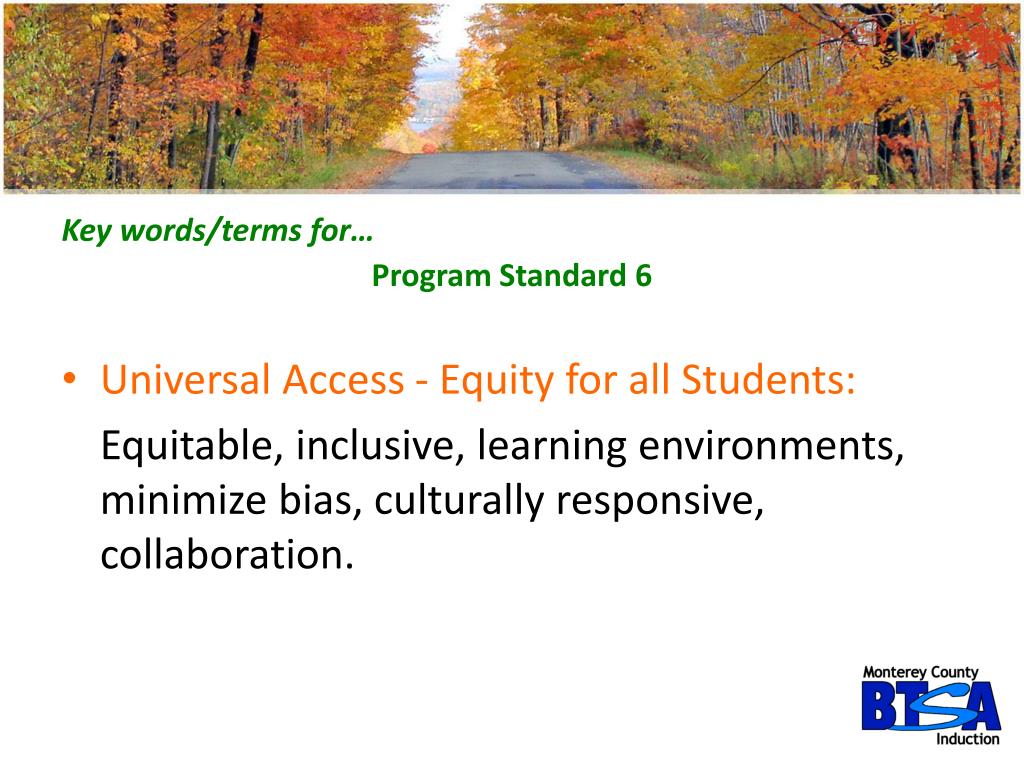 Key words/terms for…
Program Standard 6

• Universal Access - Equity for all Students:
Equitable, inclusive, learning environments, minimize bias, culturally responsive, collaboration.

Monterey County
BTSA
Induction